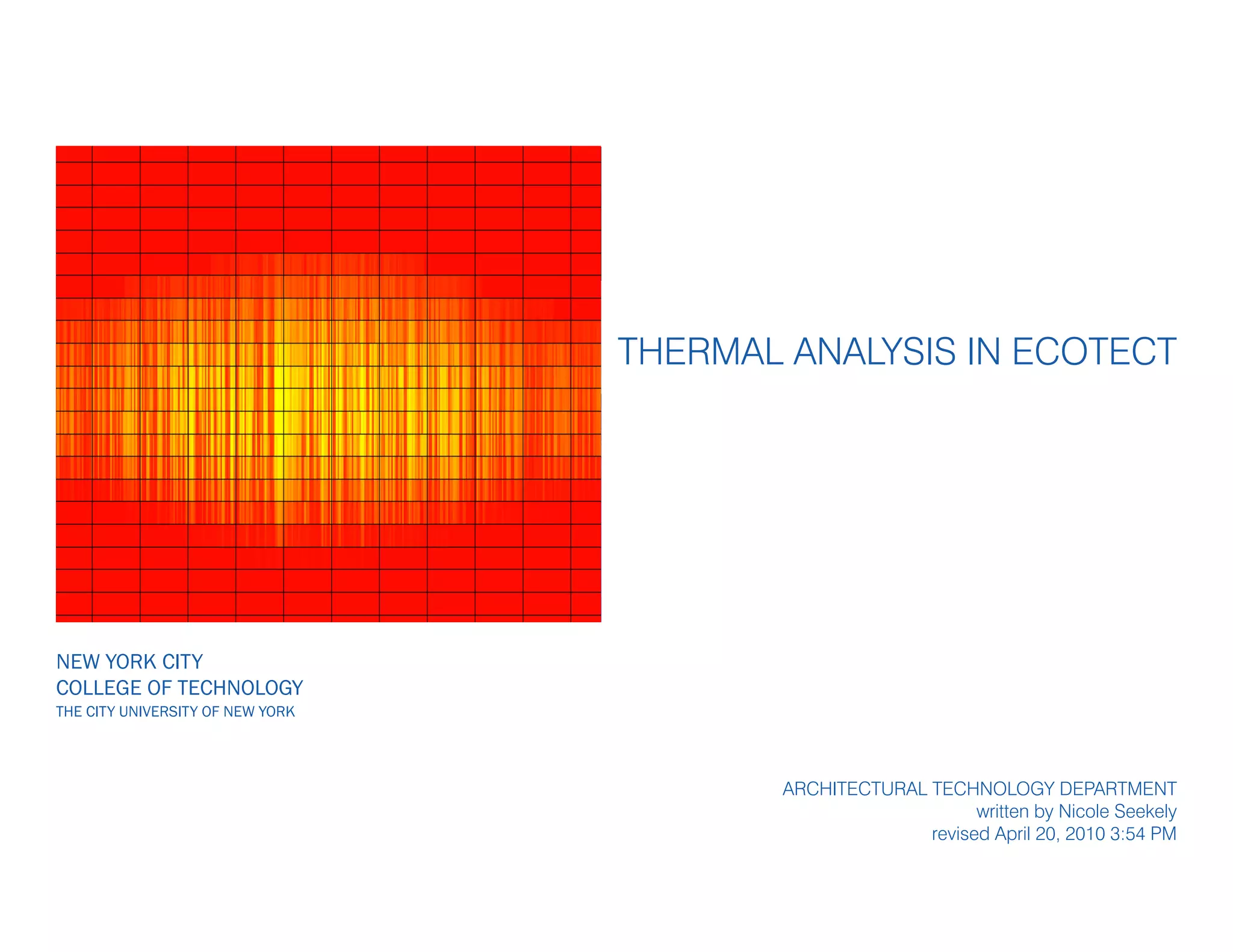 THERMAL ANALYSIS IN ECOTECT

NEW YORK CITY
COLLEGE OF TECHNOLOGY
THE CITY UNIVERSITY OF NEW YORK

ARCHITECTURAL TECHNOLOGY DEPARTMENT
written by Nicole Seekely
revised April 20, 2010 3:54 PM